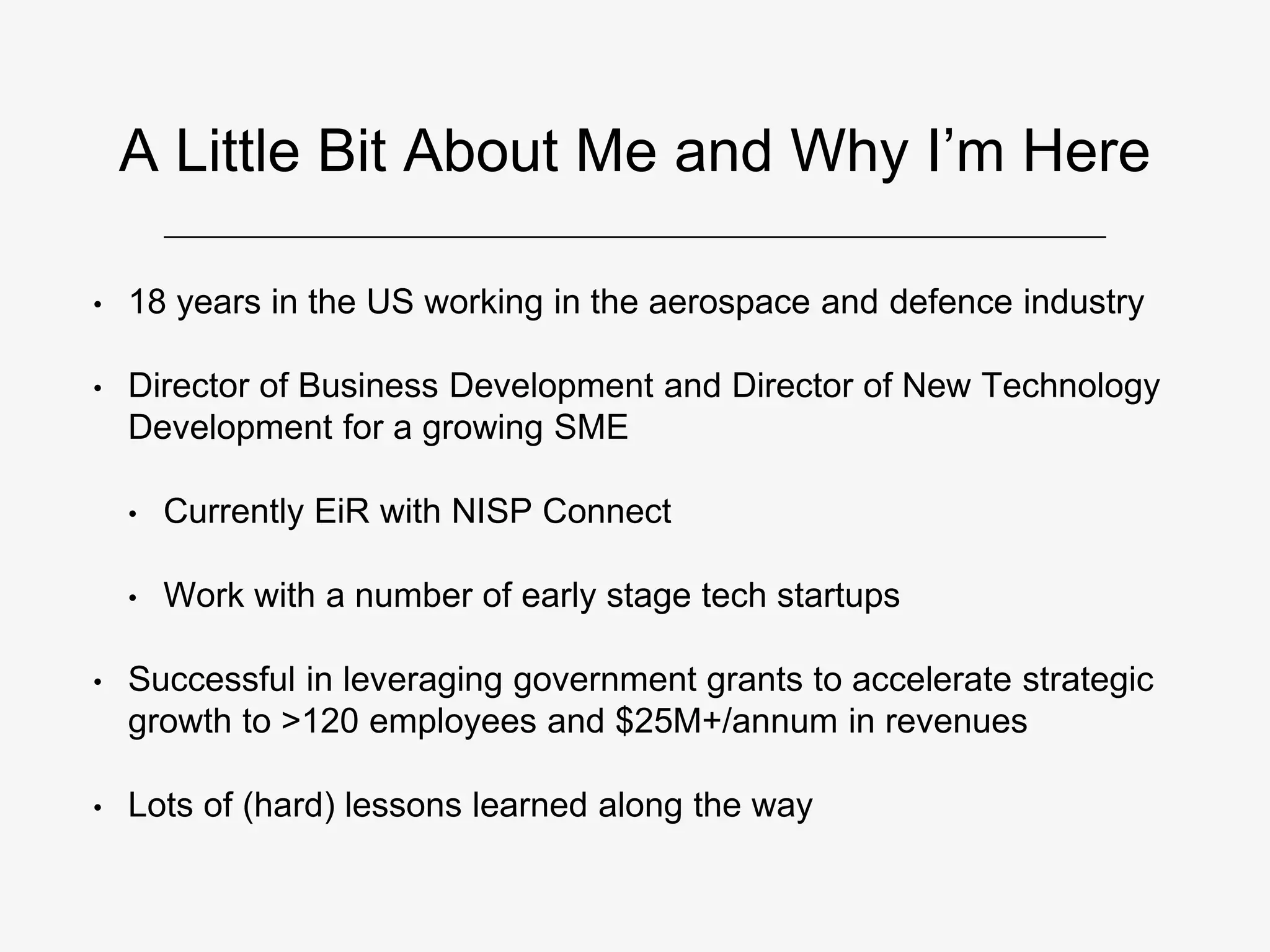 A Little Bit About Me and Why I’m Here

• 18 years in the US working in the aerospace and defence industry

• Director of Business Development and Director of New Technology Development for a growing SME

• Currently EiR with NISP Connect

• Work with a number of early stage tech startups

• Successful in leveraging government grants to accelerate strategic growth to >120 employees and \$25M+/annum in revenues

• Lots of (hard) lessons learned along the way